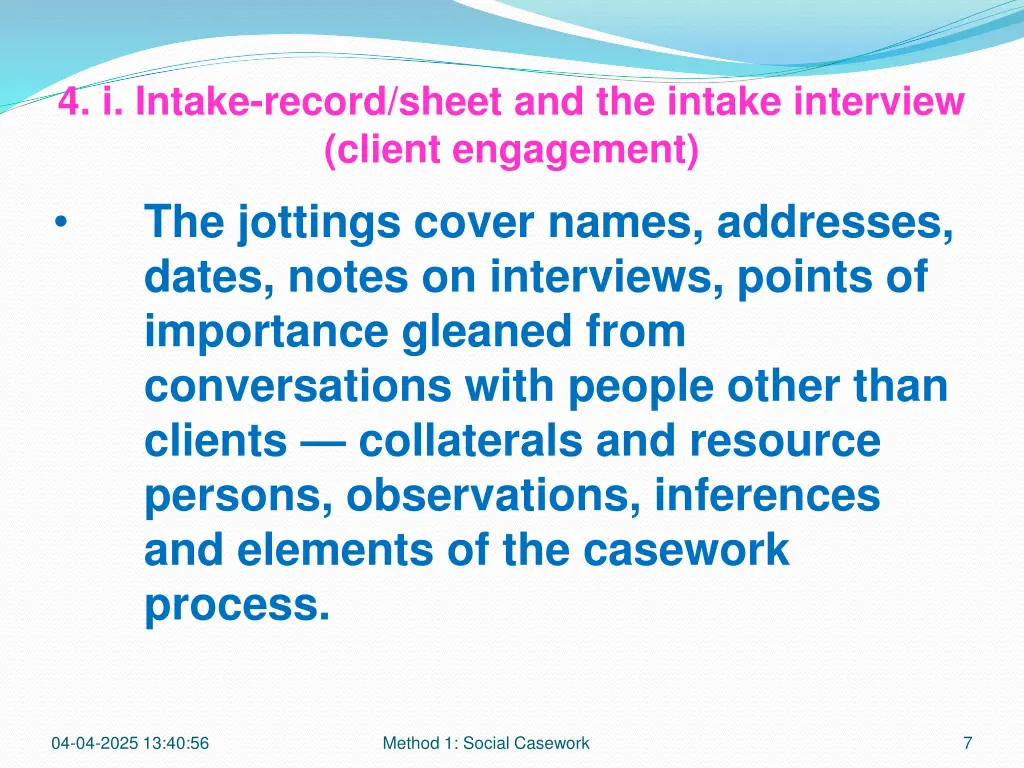 4. i. Intake-record/sheet and the intake interview (client engagement)

• The jottings cover names, addresses, dates, notes on interviews, points of importance gleaned from conversations with people other than clients — collaterals and resource persons, observations, inferences and elements of the casework process.

04-04-2025 13:40:56

Method 1: Social Casework

7